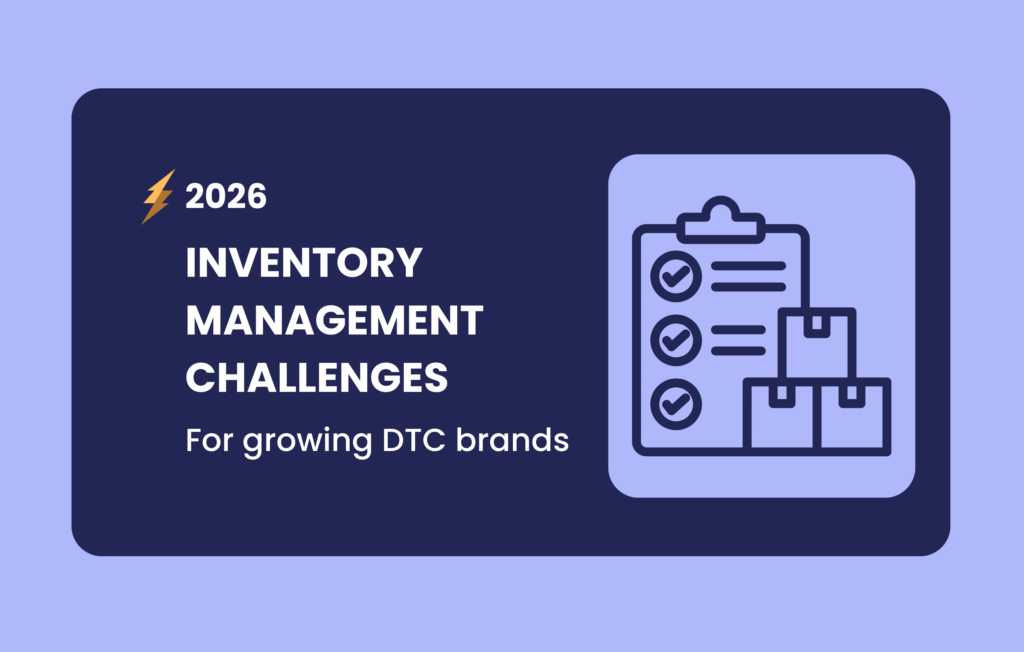 2026

INVENTORY MANAGEMENT CHALLENGES

For growing DTC brands